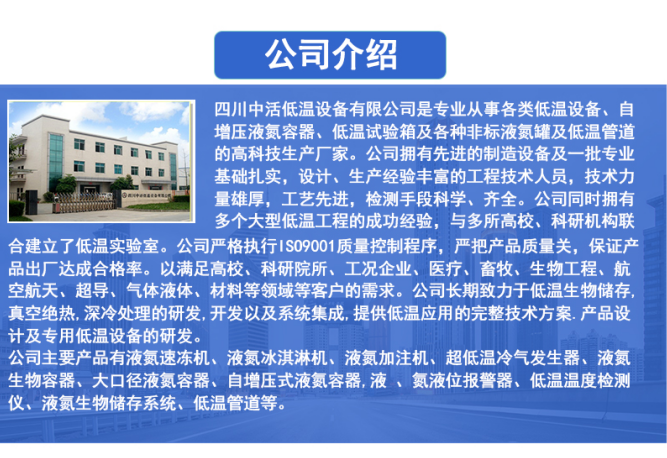 公司介绍

四川中活低温设备有限公司是专业从事各类低温设备、自增压液氮容器、低温试验箱及各种非标液氮罐及低温管道的高科技生产厂家。公司拥有先进的制造设备及一批专业基础扎实，设计、生产经验丰富的工程技术人员，技术力量雄厚，工艺先进，检测手段科学、齐全。公司同时拥有多个大型低温工程的成功经验，与多所高校、科研机构联合建立了低温实验室。公司严格执行ISO9001质量控制程序，严把产品质量关，保证产品出厂达成合格率。以满足高校、科研院所、工况企业、医疗、畜牧、生物工程、航空航天、超导、气体液体、材料等领域等客户的需求。公司长期致力于低温生物储存,真空绝热,深冷处理的研发,开发以及系统集成,提供低温应用的完整技术方案.产品设计及专用低温设备的研发。
公司主要产品有液氮速冻机、液氮冰淇淋机、液氮加注机、超低温冷气发生器、液氮生物容器、大口径液氮容器、自增压式液氮容器,液 、氮液位报警器、低温温度检测仪、液氮生物储存系统、低温管道等。